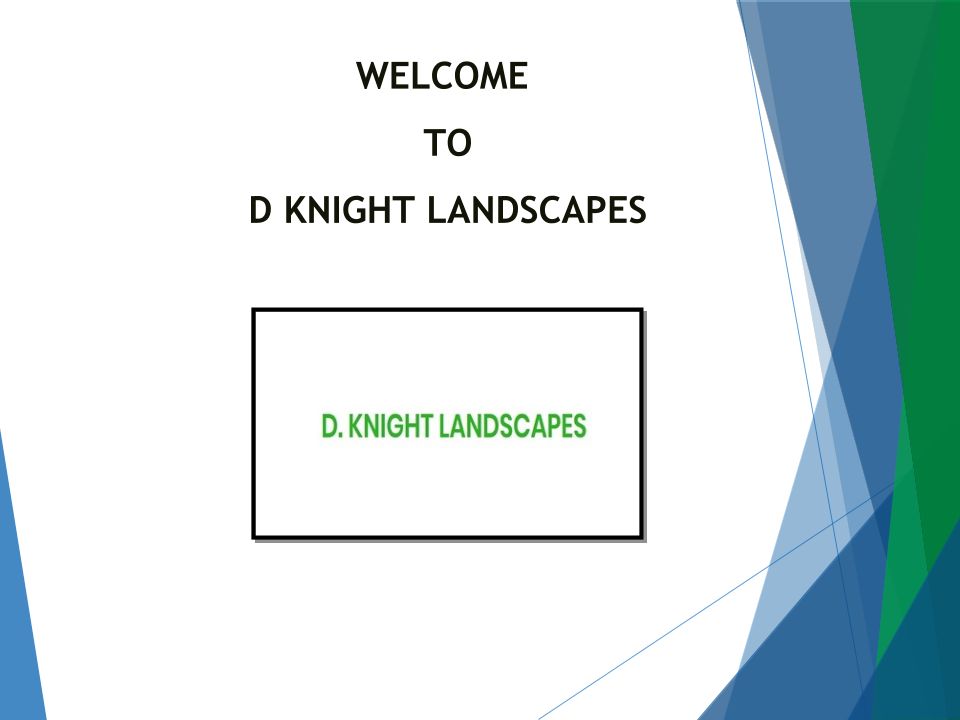 WELCOME

TO

D KNIGHT LANDSCAPES

D. KNIGHT LANDSCAPES